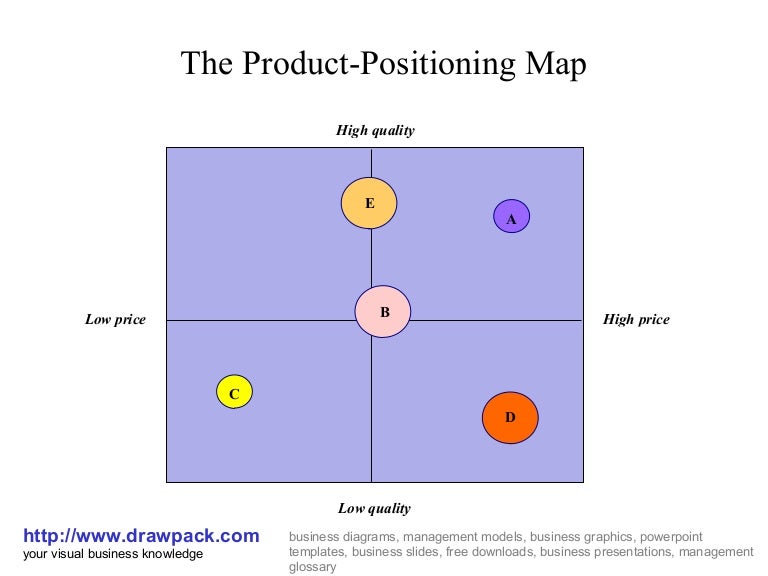 The Product-Positioning Map

High quality

E

A

Low price

B

High price

C

D

Low quality

http://www.drawpack.com
your visual business knowledge

business diagrams, management models, business graphics, powerpoint templates, business slides, free downloads, business presentations, management glossary